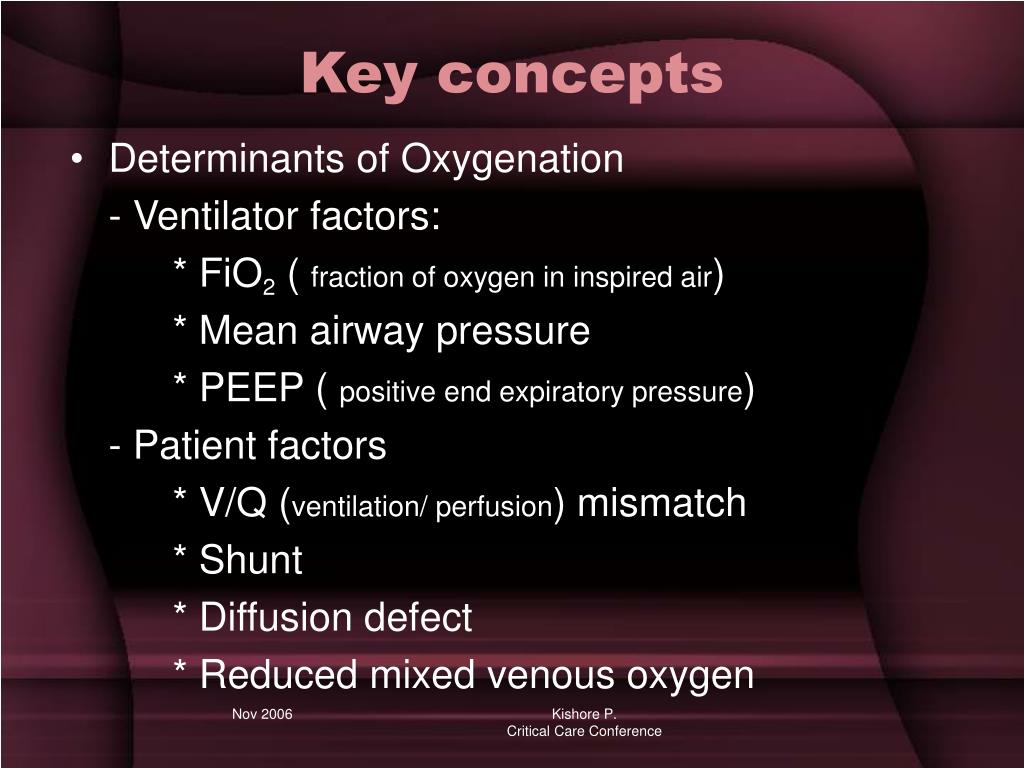 Key concepts

• Determinants of Oxygenation

- Ventilator factors:

* $FiO_2$ ( fraction of oxygen in inspired air)

* Mean airway pressure

* PEEP ( positive end expiratory pressure)

- Patient factors

* V/Q (ventilation/ perfusion) mismatch

* Shunt

* Diffusion defect

* Reduced mixed venous oxygen

Nov 2006

Kishore P.
Critical Care Conference